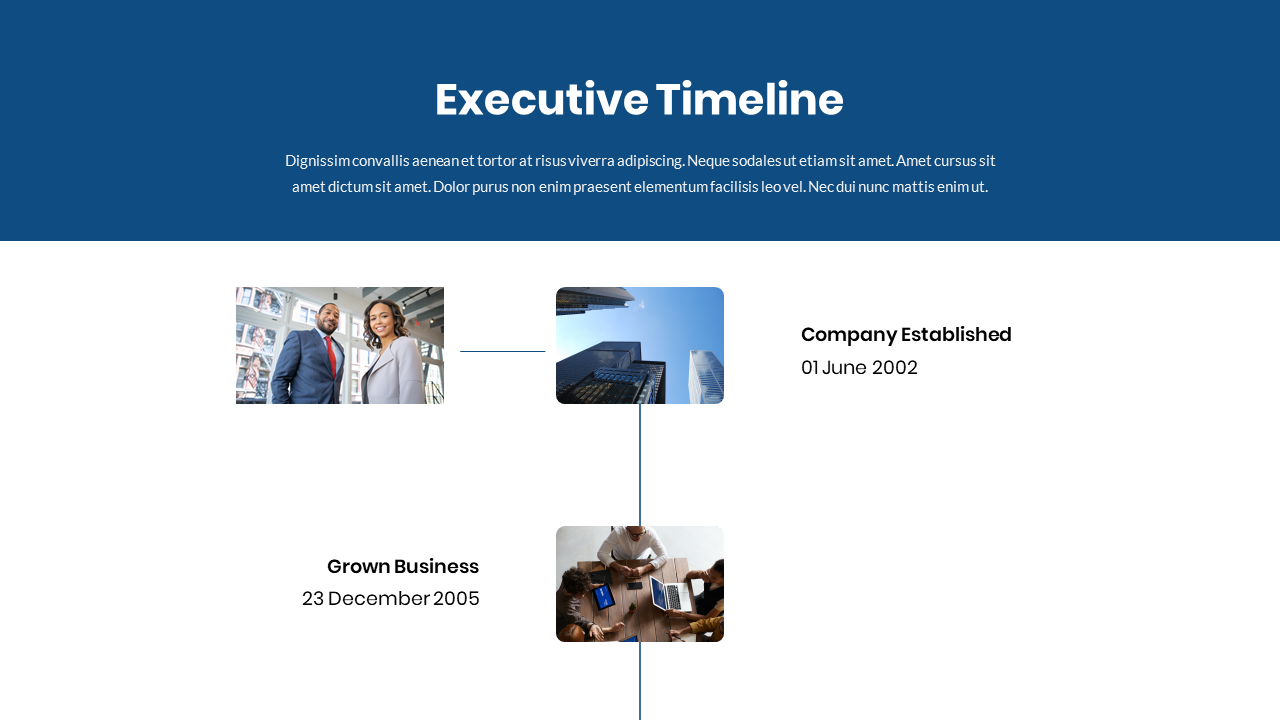 Executive Timeline

Dignissim convallis aenean et tortor at risus viverra adipiscing. Neque sodales ut etiam sit amet. Amet cursus sit amet dictum sit amet. Dolor purus non enim praesent elementum facilisis leo vel. Nec dui nunc mattis enim ut.

Company Established
01 June 2002

Grown Business
23 December 2005